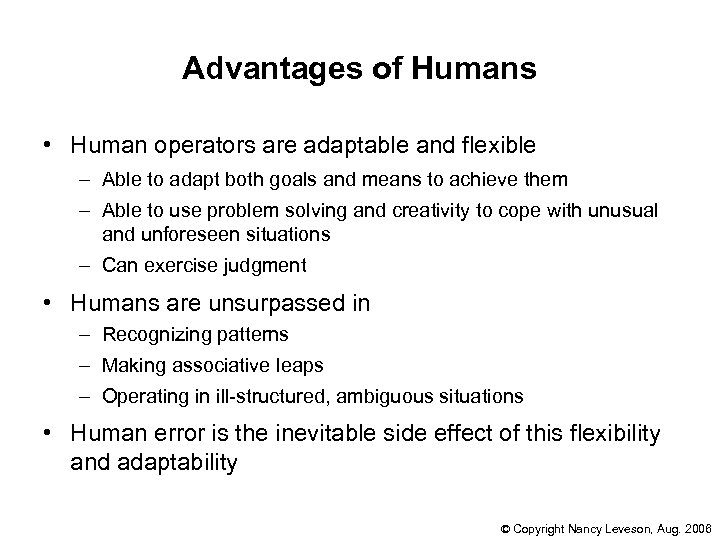 Advantages of Humans

• Human operators are adaptable and flexible
– Able to adapt both goals and means to achieve them
– Able to use problem solving and creativity to cope with unusual and unforeseen situations
– Can exercise judgment

• Humans are unsurpassed in
– Recognizing patterns
– Making associative leaps
– Operating in ill-structured, ambiguous situations

• Human error is the inevitable side effect of this flexibility and adaptability

© Copyright Nancy Leveson, Aug. 2006